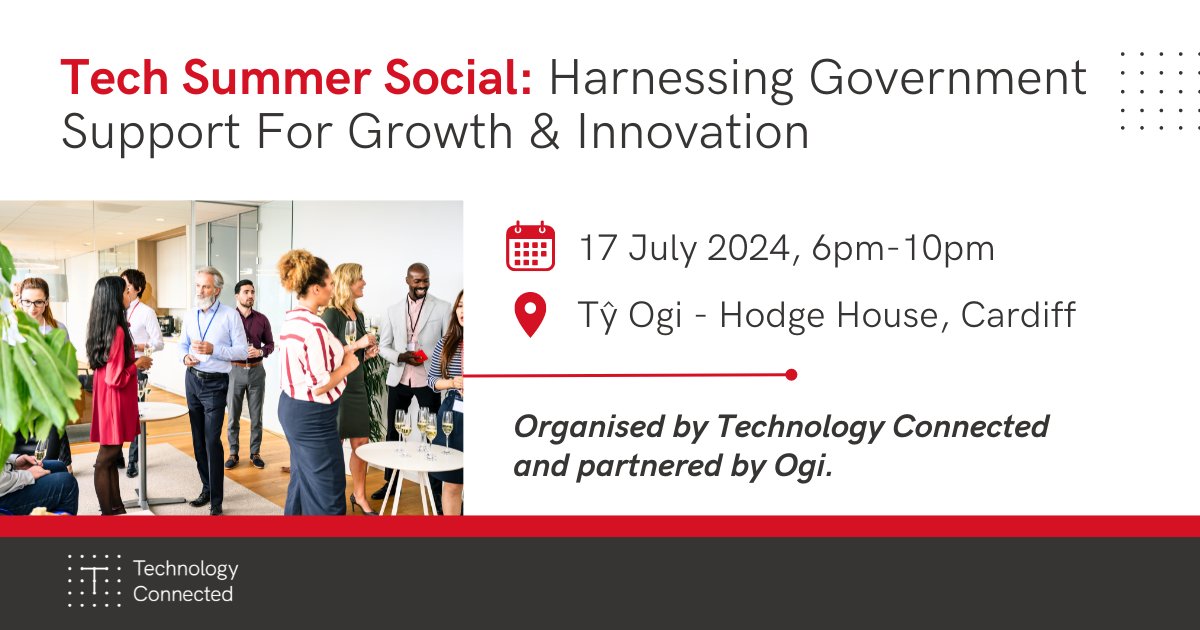 Tech Summer Social: Harnessing Government Support For Growth & Innovation

17 July 2024, 6pm-10pm

Tŷ Ogi - Hodge House, Cardiff

Organised by Technology Connected and partnered by Ogi.

Technology Connected